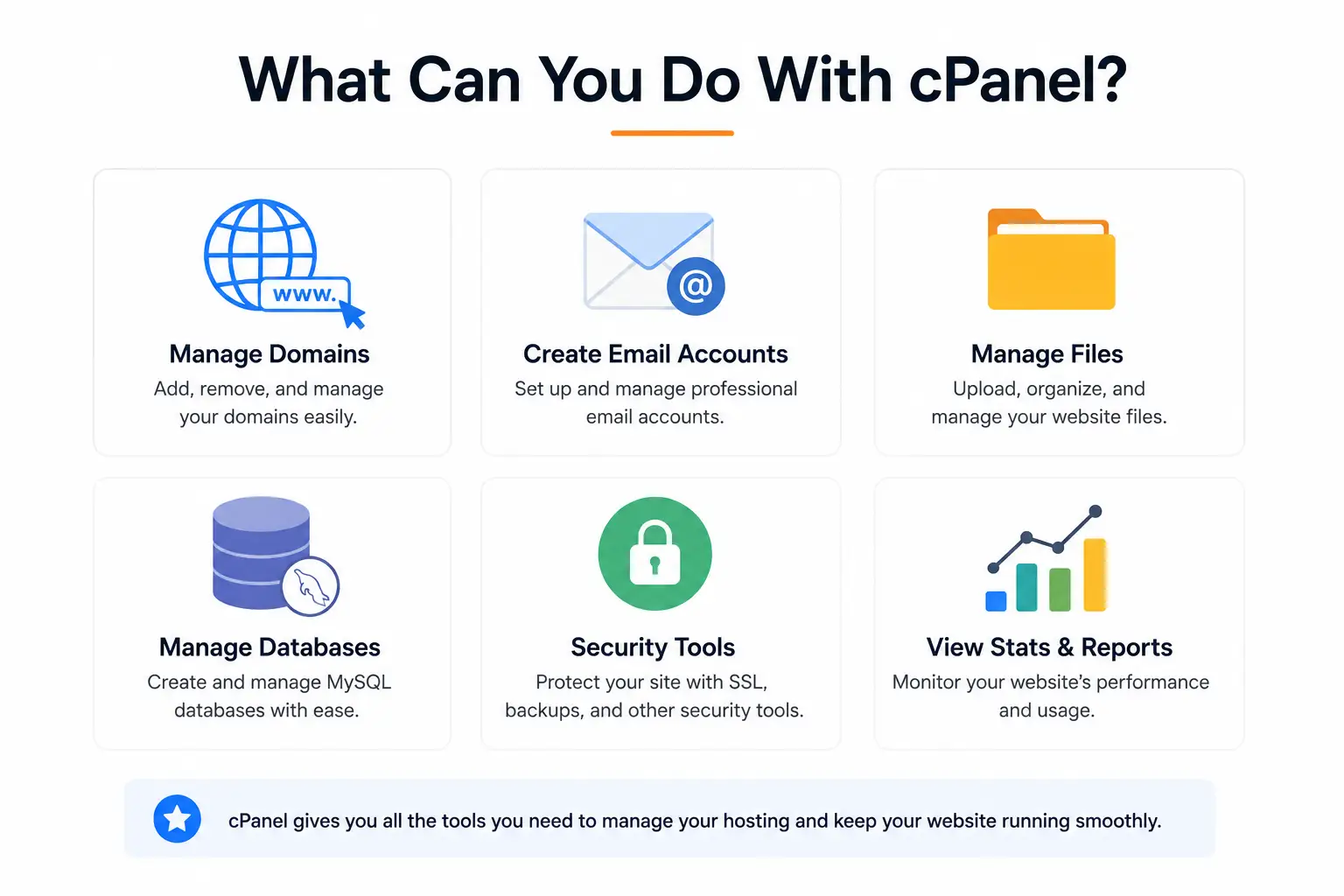 What Can You Do With cPanel?

www.

Manage Domains
Add, remove, and manage your domains easily.

@

Create Email Accounts
Set up and manage professional email accounts.

Manage Files
Upload, organize, and manage your website files.

Manage Databases
Create and manage MySQL databases with ease.

Security Tools
Protect your site with SSL, backups, and other security tools.

View Stats & Reports
Monitor your website's performance and usage.

cPanel gives you all the tools you need to manage your hosting and keep your website running smoothly.